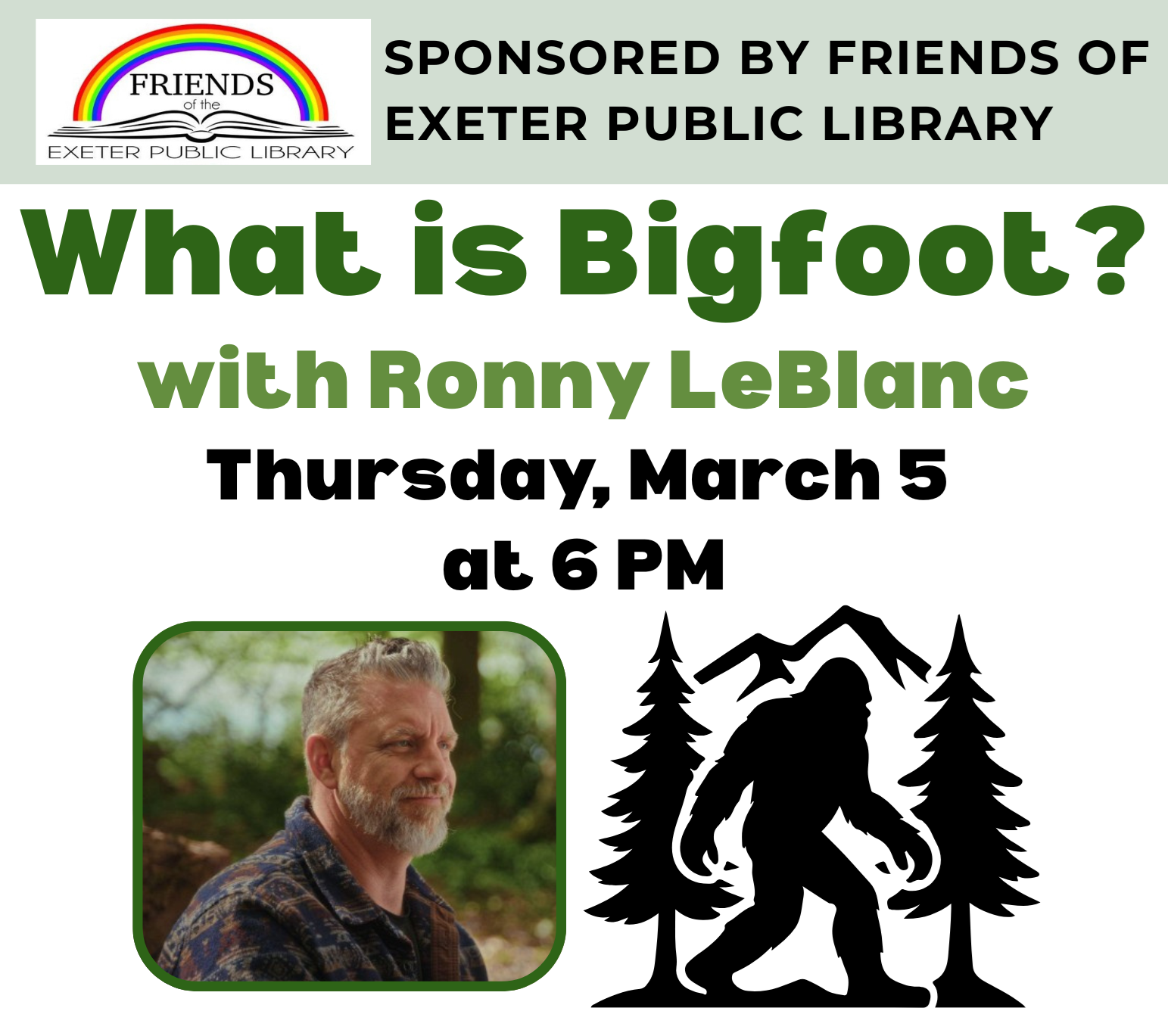 FRIENDS
of the
EXETER PUBLIC LIBRARY

SPONSORED BY FRIENDS OF EXETER PUBLIC LIBRARY

What is Bigfoot?

with Ronny LeBlanc

Thursday, March 5
at 6 PM